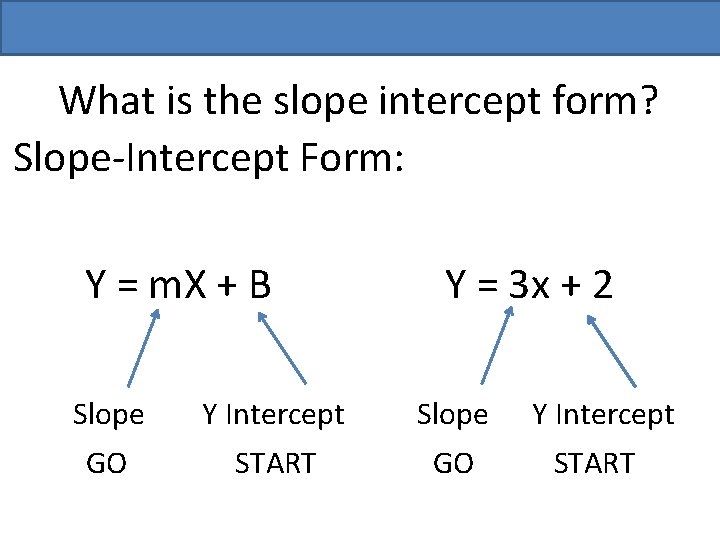 What is the slope intercept form?

Slope-Intercept Form:

$Y = mX + B$

Slope
GO

Y Intercept
START

$Y = 3x + 2$

Slope
GO

Y Intercept
START